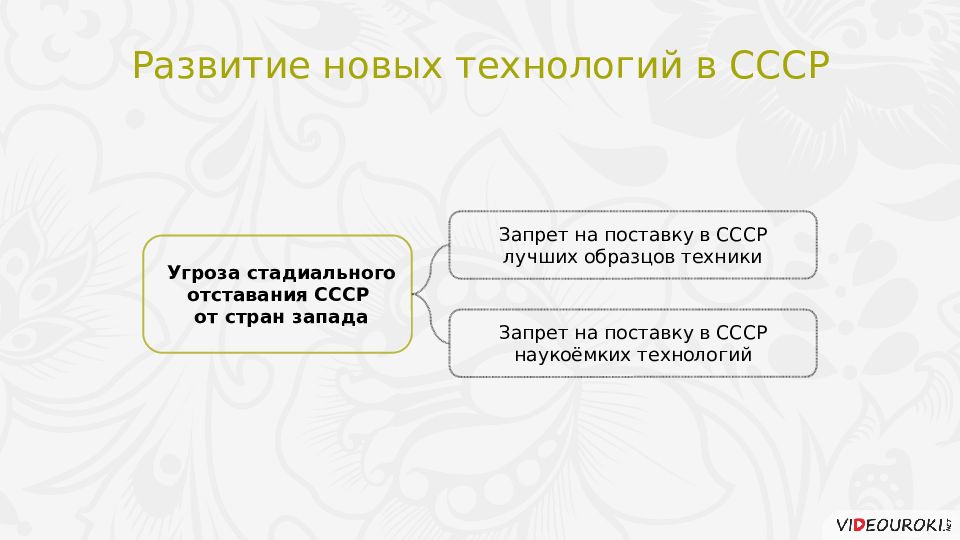 Развитие новых технологий в СССР

Угроза стадиального отставания СССР от стран запада

Запрет на поставку в СССР лучших образцов техники

Запрет на поставку в СССР наукоёмких технологий

VIDEOUROKI.NET